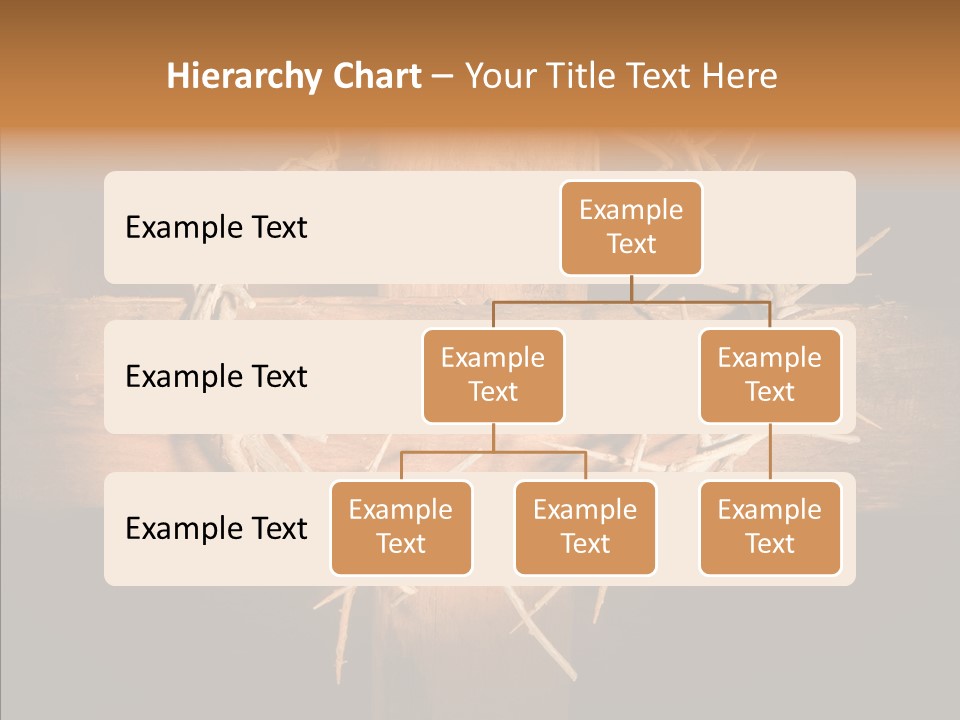 Hierarchy Chart – Your Title Text Here

Example Text

Example Text

Example Text

Example Text

Example Text

Example Text

Example Text

Example Text

Example Text